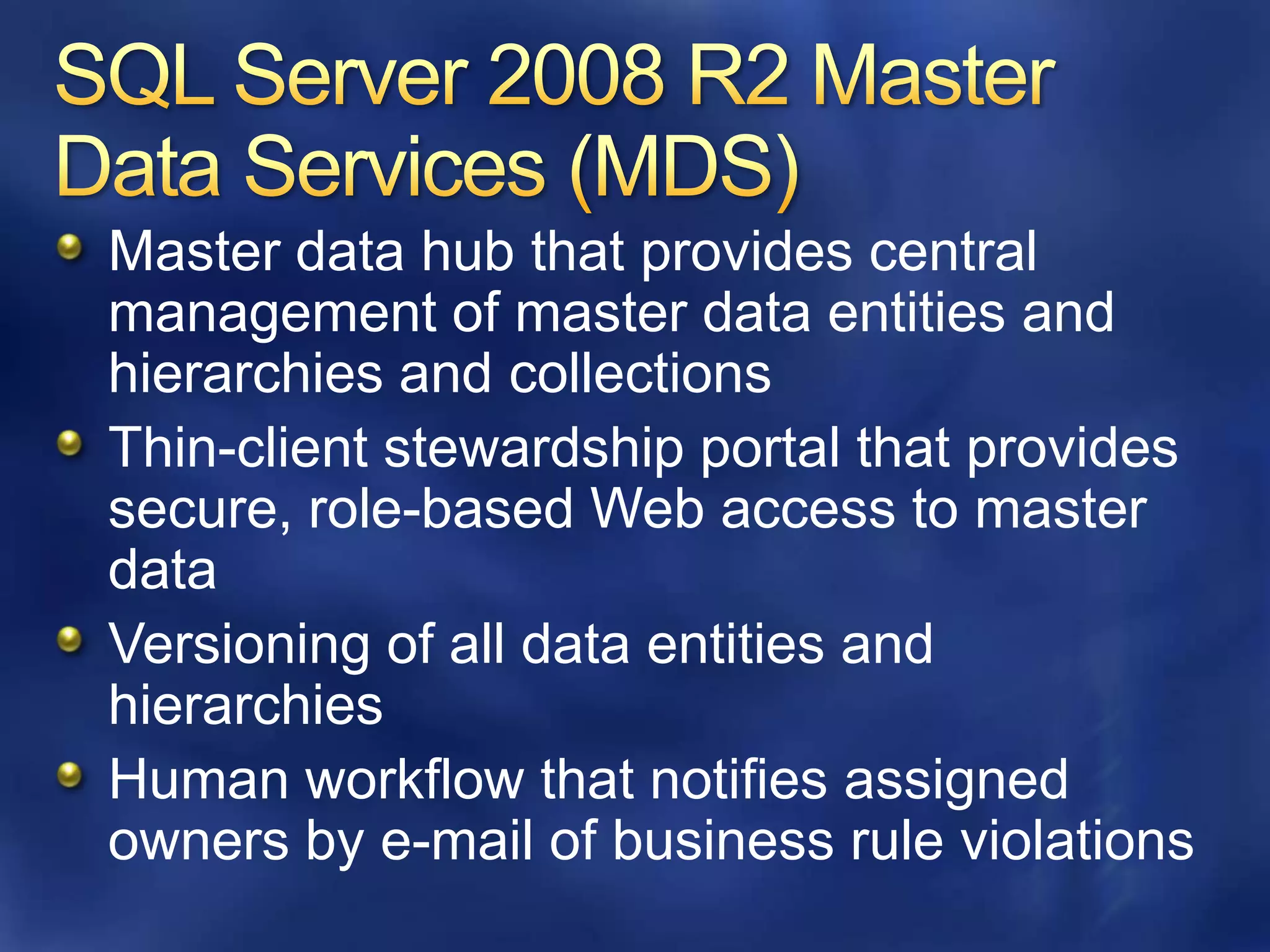 SQL Server 2008 R2 Master Data Services (MDS)

- Master data hub that provides central management of master data entities and hierarchies and collections
- Thin-client stewardship portal that provides secure, role-based Web access to master data
- Versioning of all data entities and hierarchies
- Human workflow that notifies assigned owners by e-mail of business rule violations